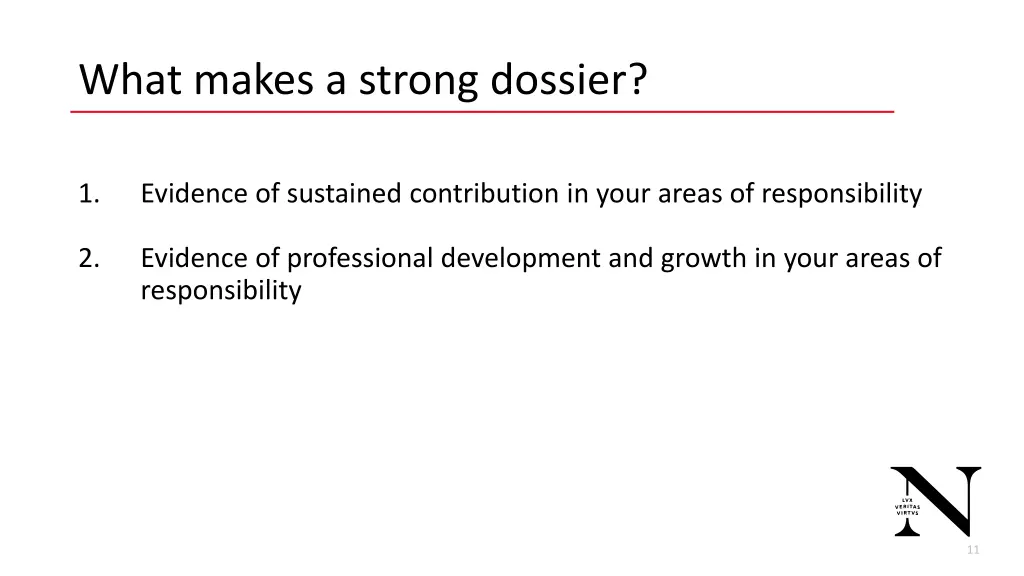 What makes a strong dossier?

1. Evidence of sustained contribution in your areas of responsibility

2. Evidence of professional development and growth in your areas of responsibility

N
LVX
VERITAS
VIRTVS

11